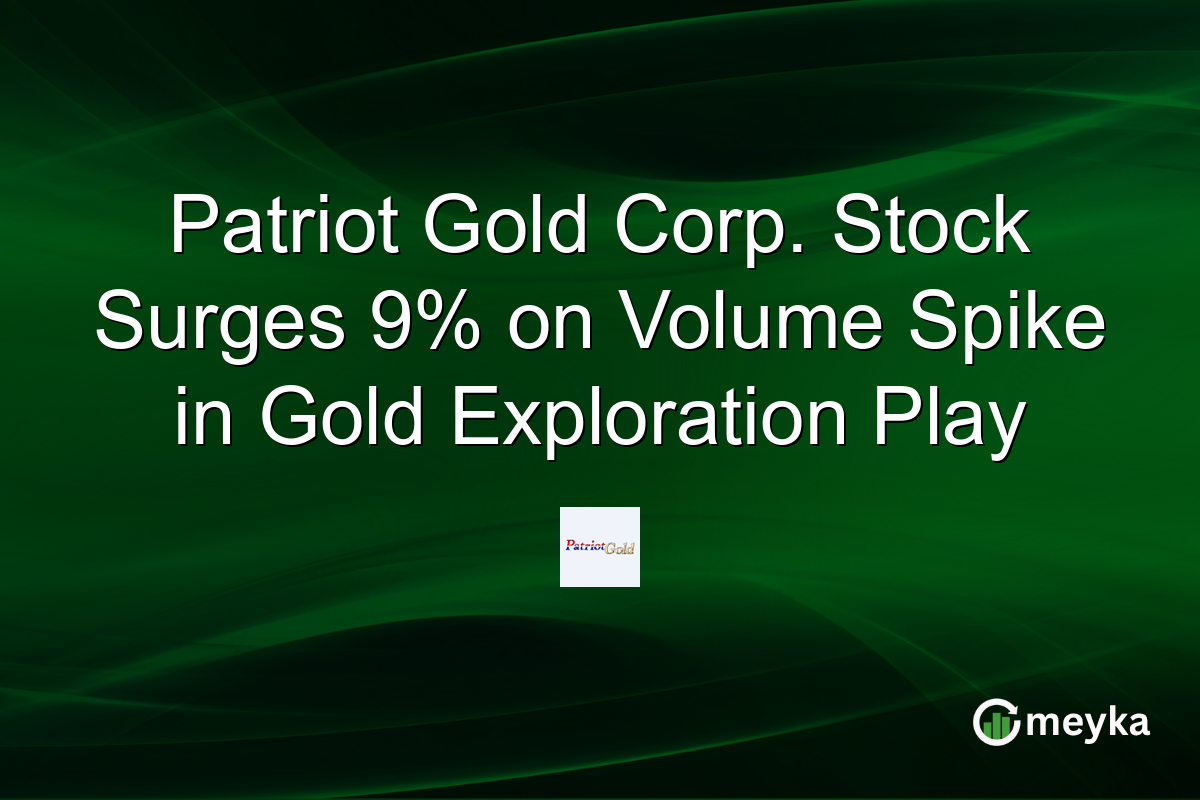 Patriot Gold Corp. Stock Surges 9% on Volume Spike in Gold Exploration Play

PatriotGold

meyka